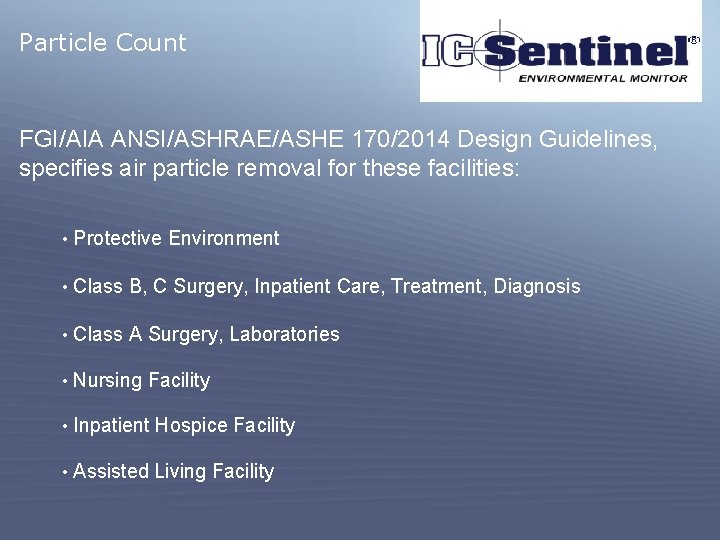 Particle Count

IC Sentinel®
ENVIRONMENTAL MONITOR

FGI/AIA ANSI/ASHRAE/ASHE 170/2014 Design Guidelines, specifies air particle removal for these facilities:

• Protective Environment

• Class B, C Surgery, Inpatient Care, Treatment, Diagnosis

• Class A Surgery, Laboratories

• Nursing Facility

• Inpatient Hospice Facility

• Assisted Living Facility